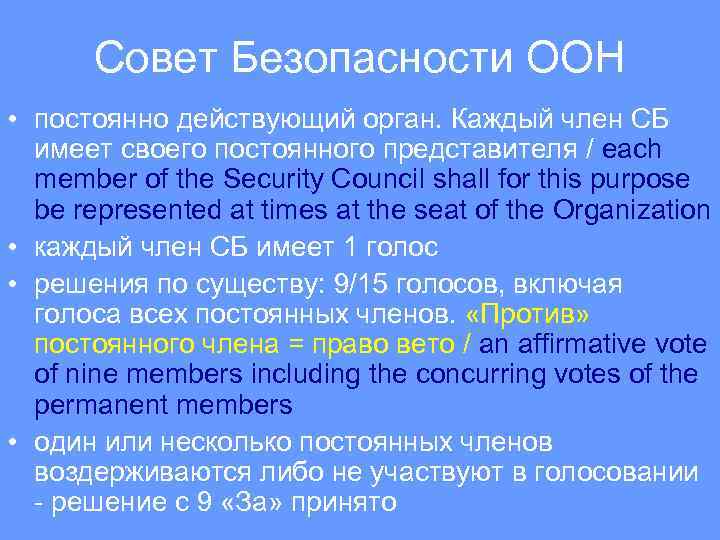 Совет Безопасности ООН

• постоянно действующий орган. Каждый член СБ имеет своего постоянного представителя / each member of the Security Council shall for this purpose be represented at times at the seat of the Organization

• каждый член СБ имеет 1 голос

• решения по существу: 9/15 голосов, включая голоса всех постоянных членов. «Против» постоянного члена = право вето / an affirmative vote of nine members including the concurring votes of the permanent members

• один или несколько постоянных членов воздерживаются либо не участвуют в голосовании - решение с 9 «За» принято